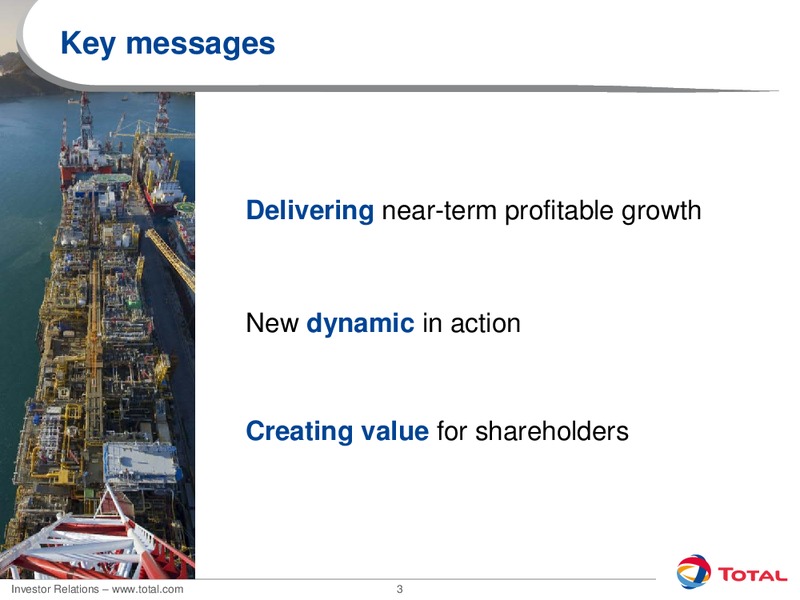 Key messages

Delivering near-term profitable growth

New dynamic in action

Creating value for shareholders

Investor Relations – www.total.com

3

TOTAL